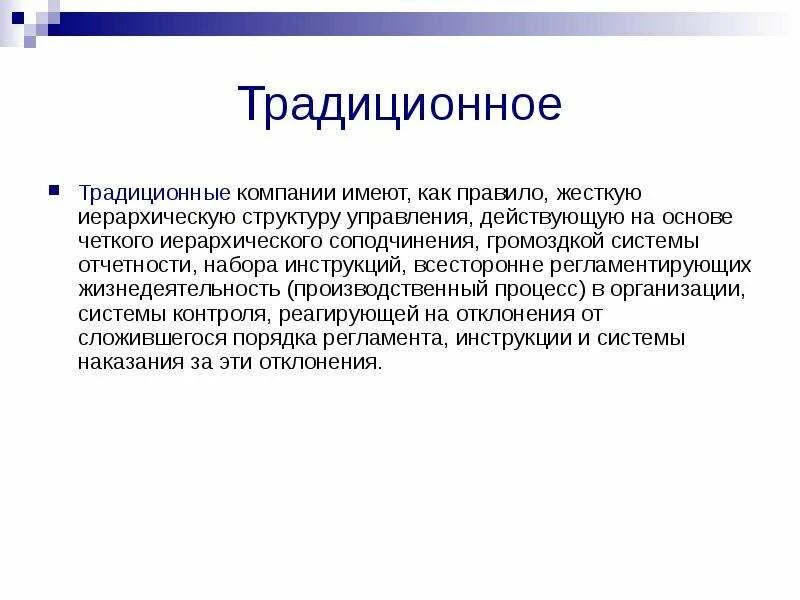 Традиционное

Традиционные компании имеют, как правило, жесткую иерархическую структуру управления, действующую на основе четкого иерархического соподчинения, громоздкой системы отчетности, набора инструкций, всесторонне регламентирующих жизнедеятельность (производственный процесс) в организации, системы контроля, реагирующей на отклонения от сложившегося порядка регламента, инструкции и системы наказания за эти отклонения.